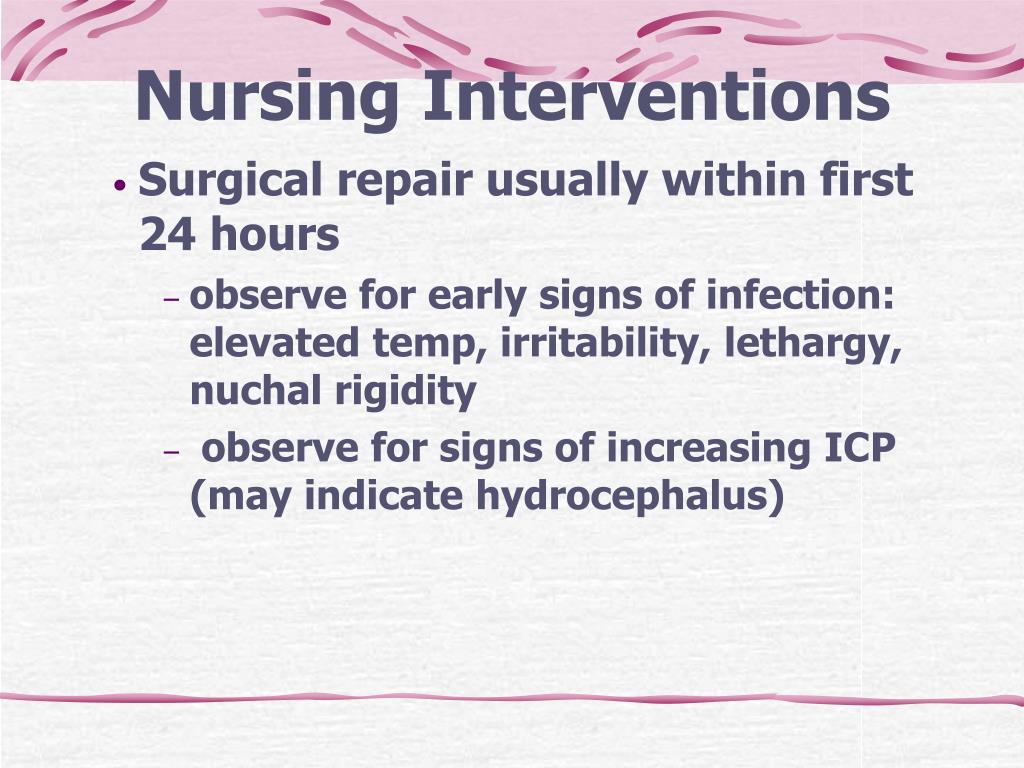 Nursing Interventions

• Surgical repair usually within first 24 hours

– observe for early signs of infection: elevated temp, irritability, lethargy, nuchal rigidity

– observe for signs of increasing ICP (may indicate hydrocephalus)